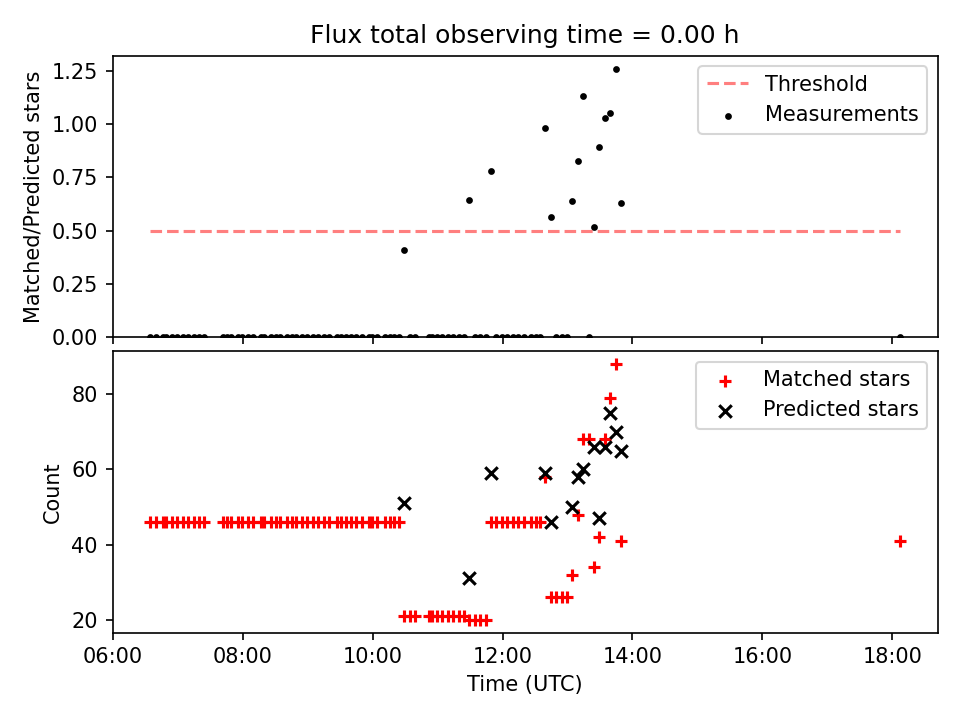 Flux total observing time = 0.00 h

Matched/Predicted stars

1.25
1.00
0.75
0.50
0.25
0.00

Threshold
Measurements

Count

80
60
40
20

Matched stars
Predicted stars

06:00
08:00
10:00
12:00
14:00
16:00
18:00

Time (UTC)